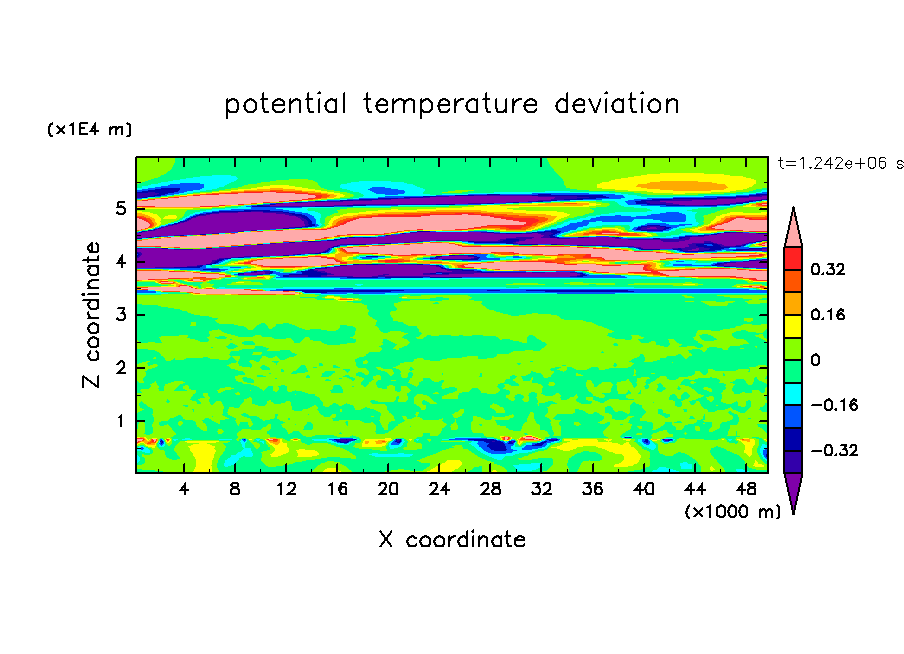 potential temperature deviation

(x1E4 m)

t=1.242e+06 s

Z coordinate

5
4
3
2
1

4 8 12 16 20 24 28 32 36 40 44 48

(x1000 m)

X coordinate

0.32
0.16
0
−0.16
−0.32